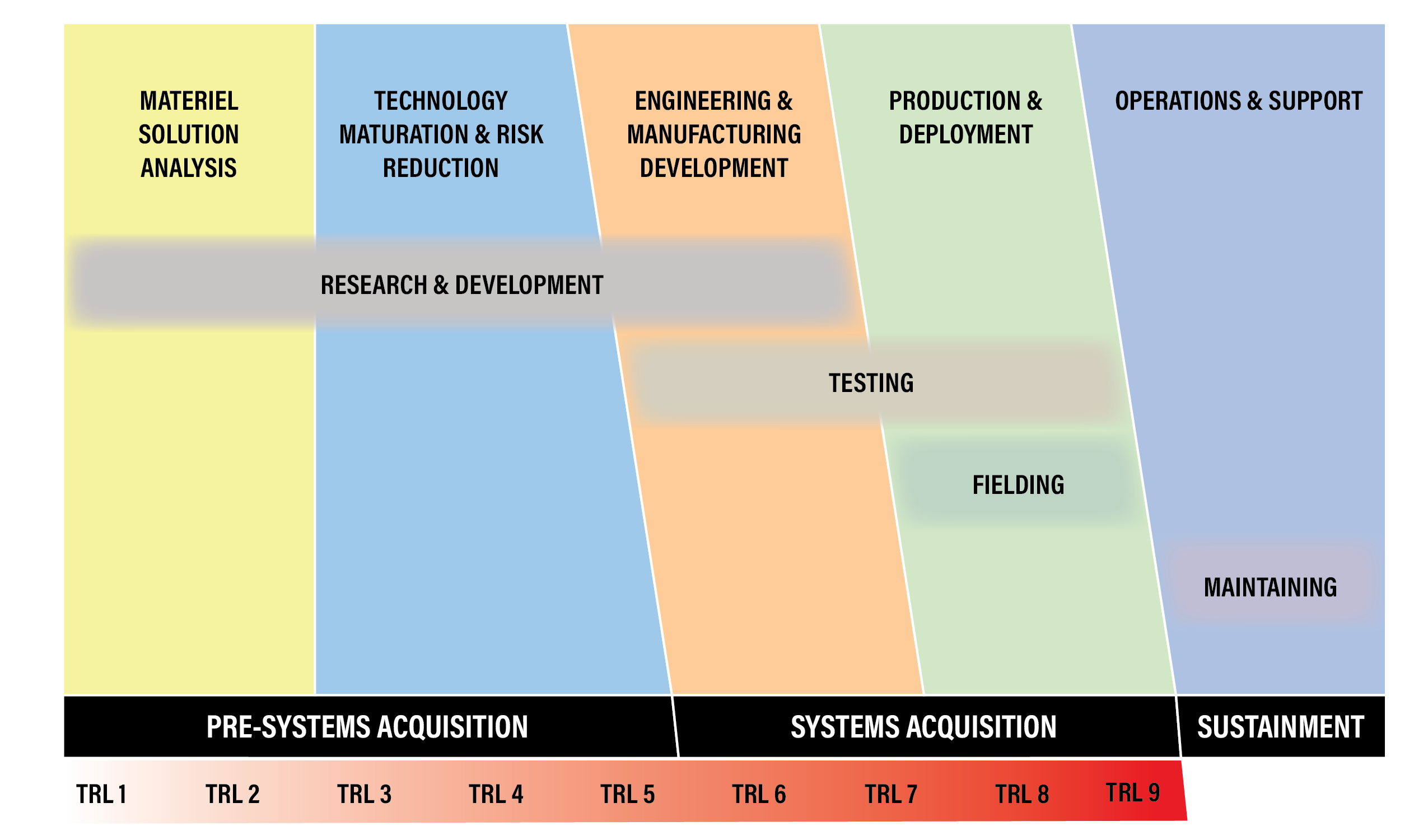 MATERIEL SOLUTION ANALYSIS

TECHNOLOGY MATURATION & RISK REDUCTION

ENGINEERING & MANUFACTURING DEVELOPMENT

PRODUCTION & DEPLOYMENT

OPERATIONS & SUPPORT

RESEARCH & DEVELOPMENT

TESTING

FIELDING

MAINTAINING

PRE-SYSTEMS ACQUISITION

SYSTEMS ACQUISITION

SUSTAINMENT

TRL 1 TRL 2 TRL 3 TRL 4 TRL 5 TRL 6 TRL 7 TRL 8 TRL 9